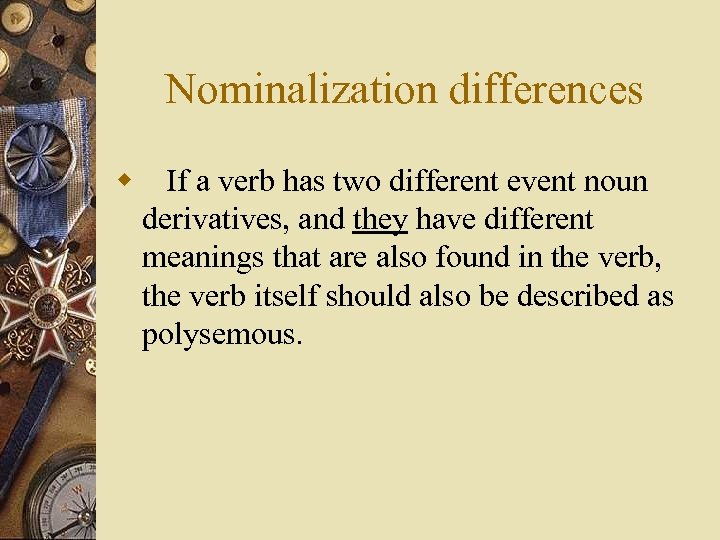 Nominalization differences

If a verb has two different event noun derivatives, and they have different meanings that are also found in the verb, the verb itself should also be described as polysemous.